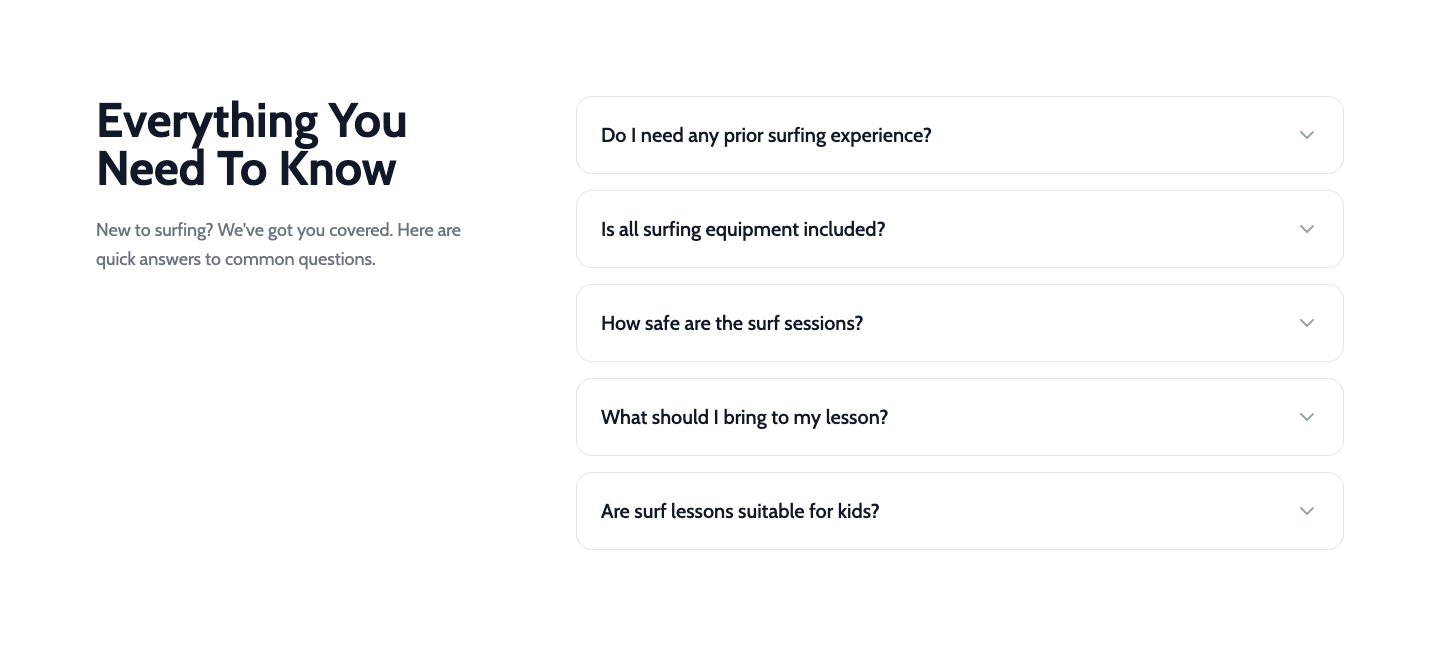 Everything You Need To Know

New to surfing? We've got you covered. Here are quick answers to common questions.

Do I need any prior surfing experience?

Is all surfing equipment included?

How safe are the surf sessions?

What should I bring to my lesson?

Are surf lessons suitable for kids?